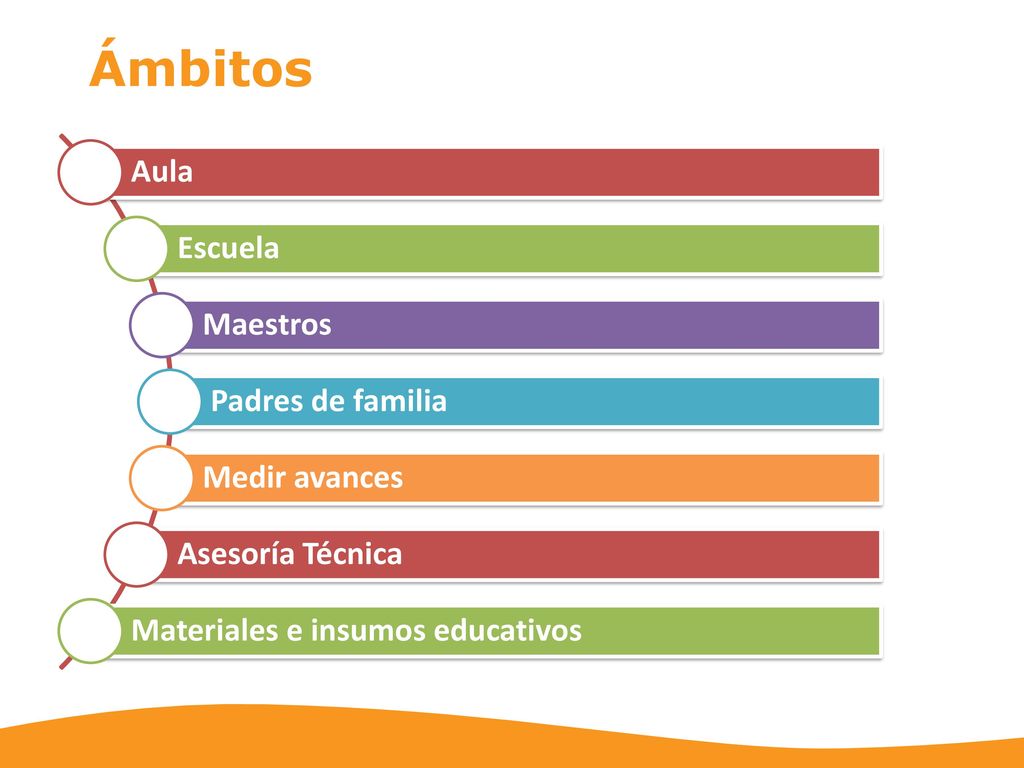 Ámbitos

Aula

Escuela

Maestros

Padres de familia

Medir avances

Asesoría Técnica

Materiales e insumos educativos